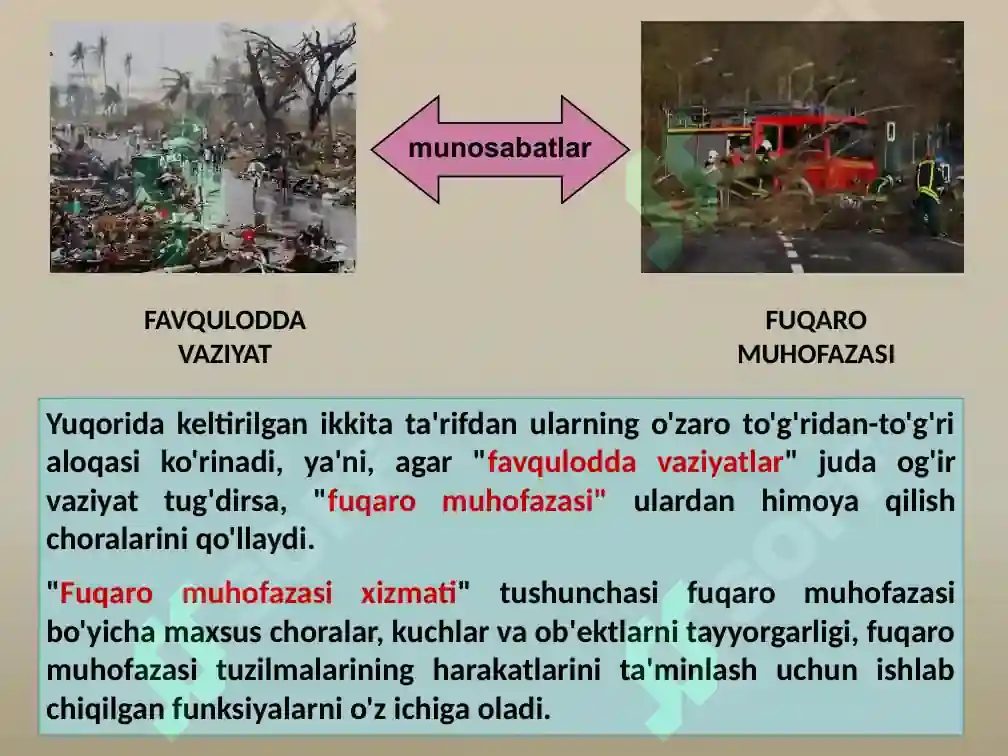 munosabatlar

FAVQULODDA VAZIYAT

FUQARO MUHOFAZASI

Yuqorida keltirilgan ikkita ta'rifdan ularning o'zaro to'g'ridan-to'g'ri aloqasi ko'rinadi, ya'ni, agar "favqulodda vaziyatlar" juda og'ir vaziyat tug'dirsa, "fuqaro muhofazasi" ulardan himoya qilish choralarini qo'llaydi.

"Fuqaro muhofazasi xizmati" tushunchasi fuqaro muhofazasi bo'yicha maxsus choralar, kuchlar va ob'ektlarni tayyorgarligi, fuqaro muhofazasi tuzilmalarining harakatlarini ta'minlash uchun ishlab chiqilgan funksiyalarni o'z ichiga oladi.